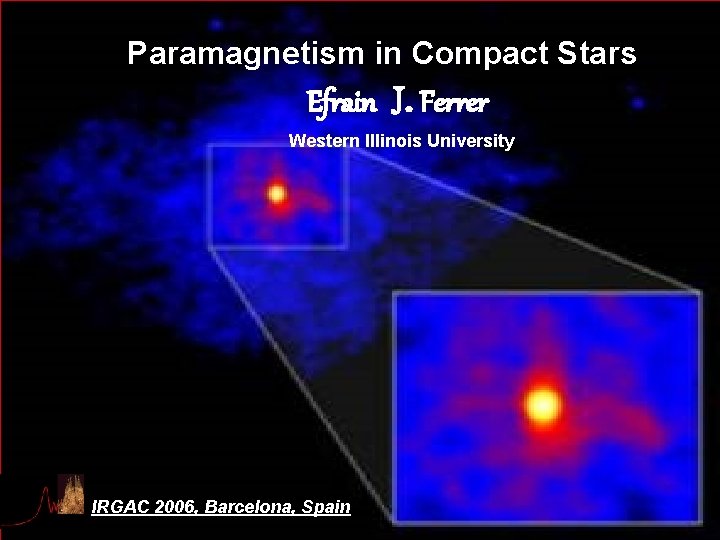 Paramagnetism in Compact Stars

Efrain J. Ferrer

Western Illinois University

IRGAC 2006, Barcelona, Spain